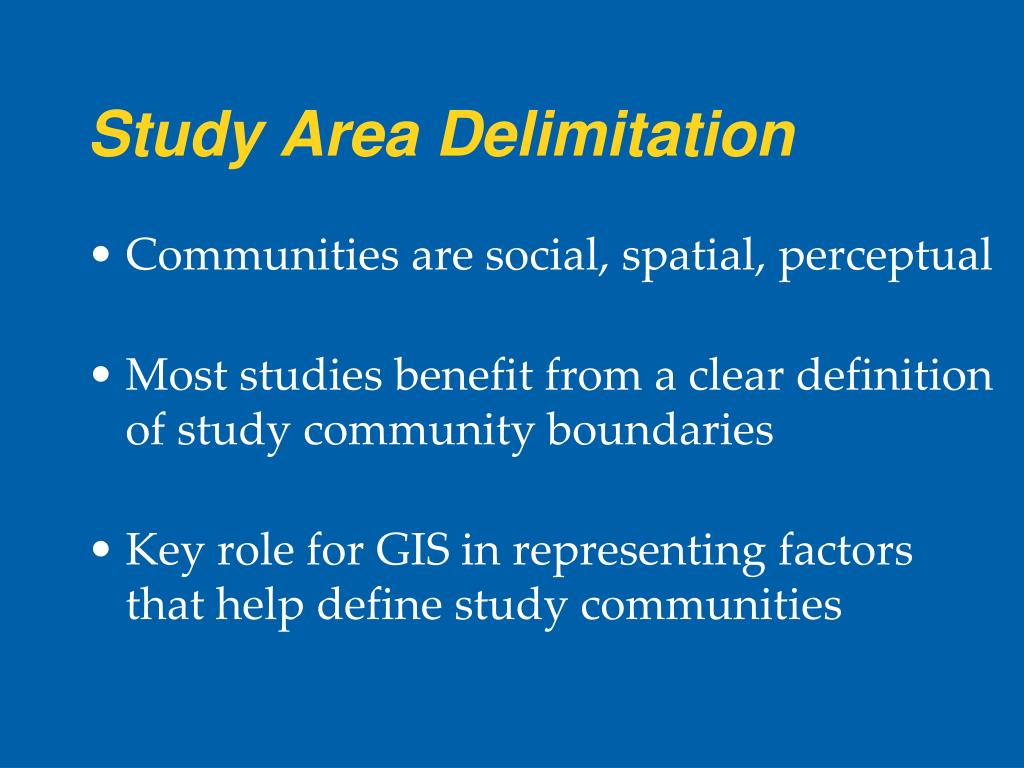 Study Area Delimitation

• Communities are social, spatial, perceptual

• Most studies benefit from a clear definition of study community boundaries

• Key role for GIS in representing factors that help define study communities